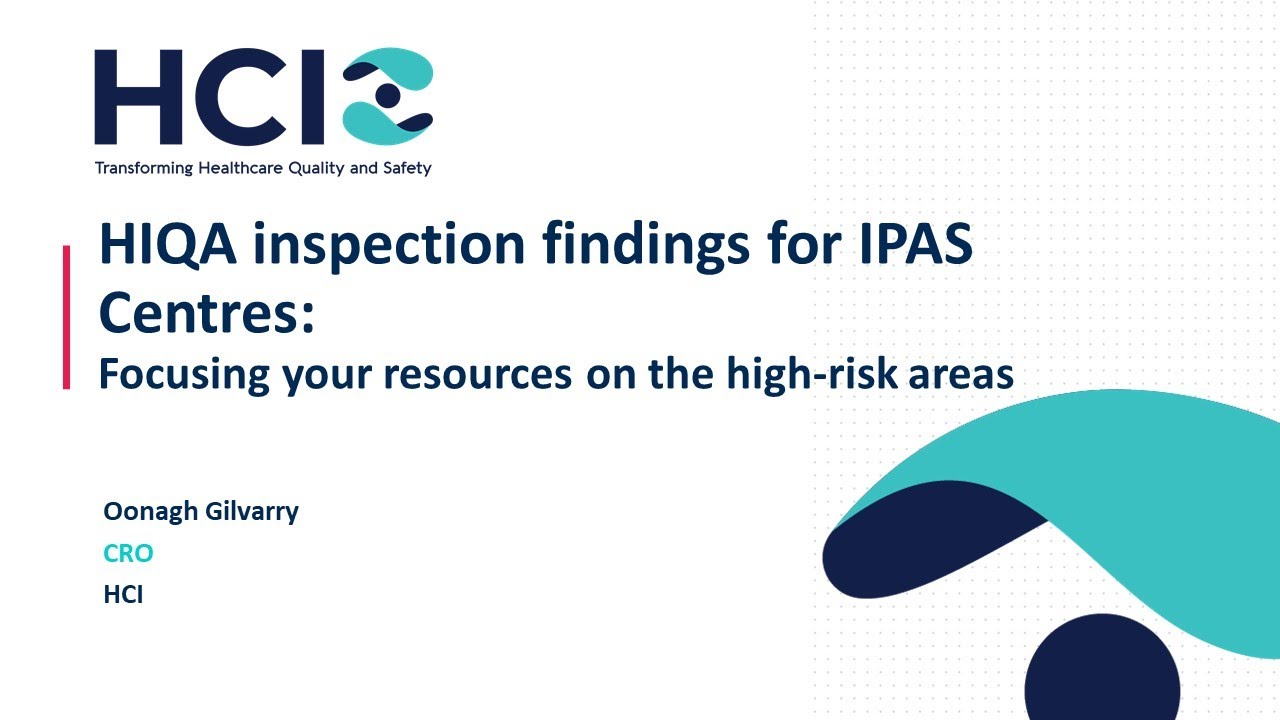 HCI

Transforming Healthcare Quality and Safety

HIQA inspection findings for IPAS Centres:
Focusing your resources on the high-risk areas

Oonagh Gilvarry
CRO
HCI